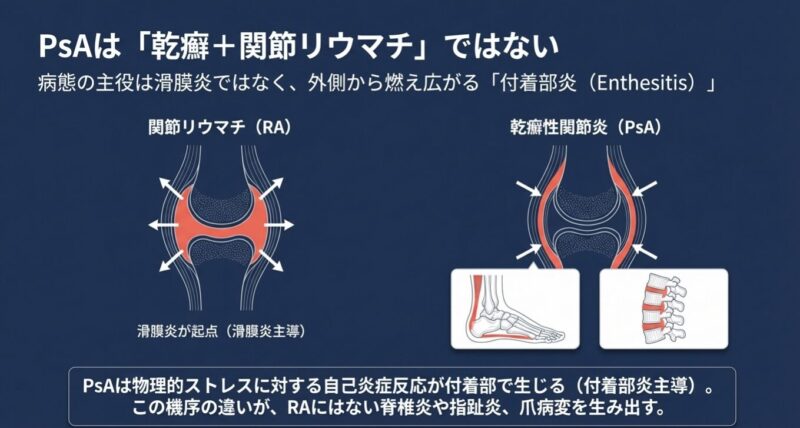 PsAは「乾癬＋関節リウマチ」ではない

病態の主役は滑膜炎ではなく、外側から燃え広がる「付着部炎（Enthesitis）」

関節リウマチ（RA）

滑膜炎が起点（滑膜炎主導）

乾癬性関節炎（PsA）

PsAは物理的ストレスに対する自己炎症反応が付着部で生じる（付着部炎主導）。この機序の違いが、RAにはない脊椎炎や指趾炎、爪病変を生み出す。